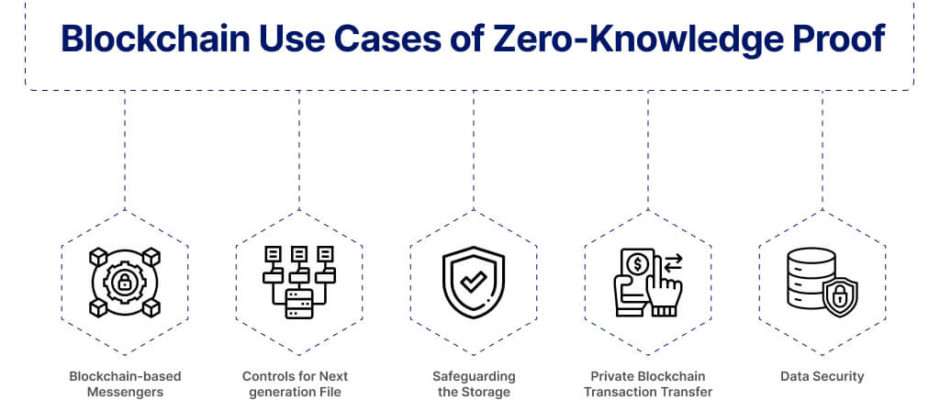 Blockchain Use Cases of Zero-Knowledge Proof

Blockchain-based Messengers

Controls for Next generation File

Safeguarding the Storage

Private Blockchain Transaction Transfer

Data Security